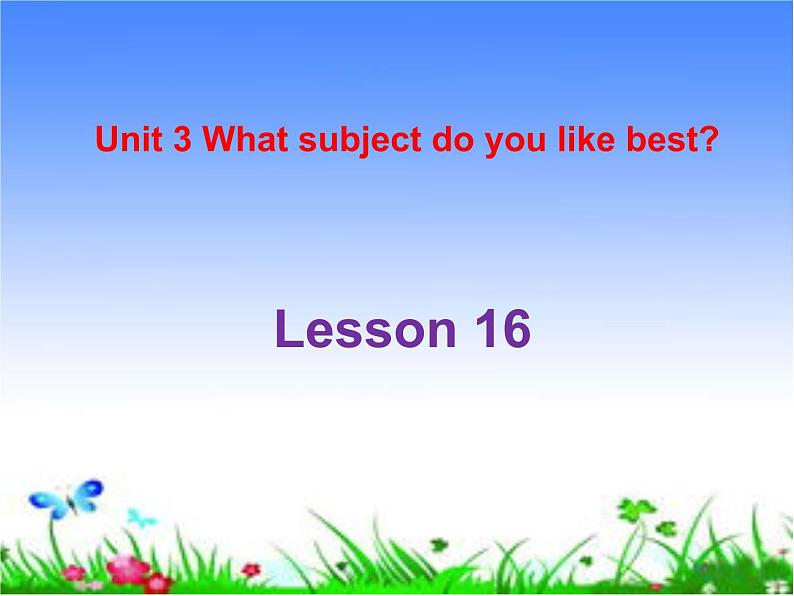 Unit 3 What subject do you like best?

Lesson 16